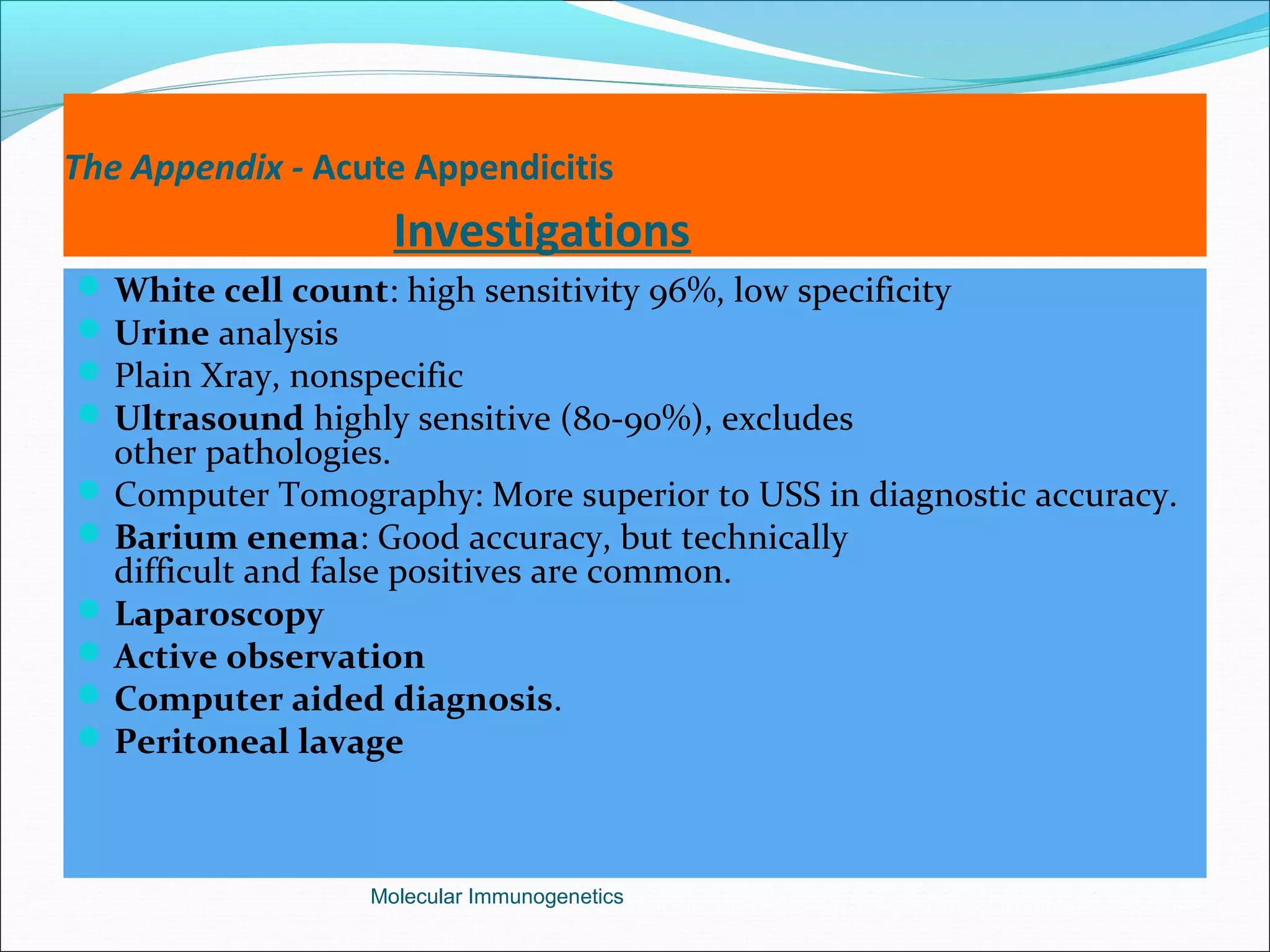 The Appendix - Acute Appendicitis

Investigations

- White cell count: high sensitivity 96%, low specificity
- Urine analysis
- Plain Xray, nonspecific
- Ultrasound highly sensitive (80-90%), excludes other pathologies.
- Computer Tomography: More superior to USS in diagnostic accuracy.
- Barium enema: Good accuracy, but technically difficult and false positives are common.
- Laparoscopy
- Active observation
- Computer aided diagnosis.
- Peritoneal lavage

Molecular Immunogenetics